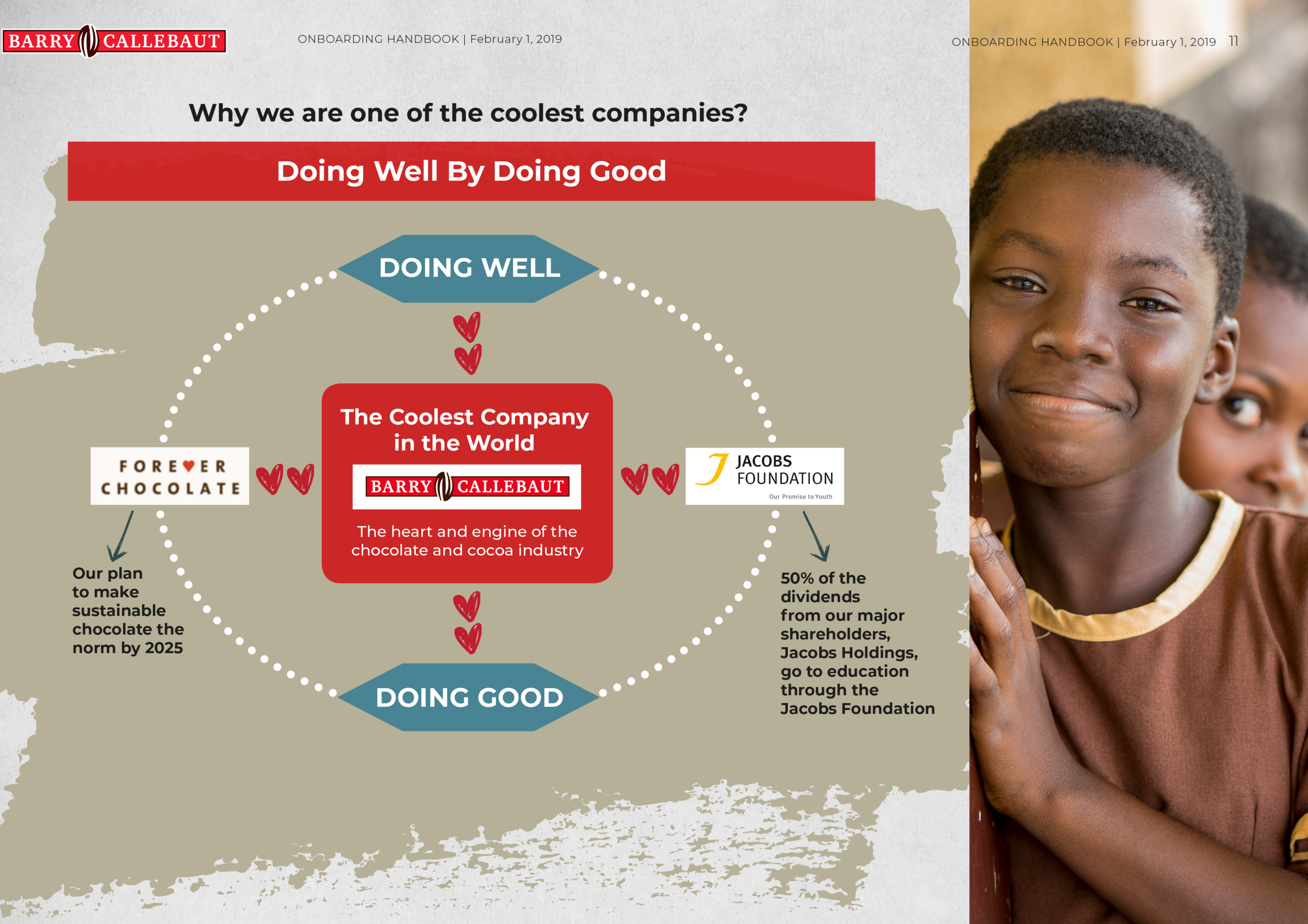 BARRY CALLEBAUT

ONBOARDING HANDBOOK | February 1, 2019

ONBOARDING HANDBOOK | February 1, 2019 11

Why we are one of the coolest companies?

Doing Well By Doing Good

DOING WELL

The Coolest Company in the World

BARRY CALLEBAUT

The heart and engine of the chocolate and cocoa industry

FOREVER CHOCOLATE

Our plan to make sustainable chocolate the norm by 2025

JACOBS FOUNDATION

Our Promise to Youth

50% of the dividends from our major shareholders, Jacobs Holdings, go to education through the Jacobs Foundation

DOING GOOD